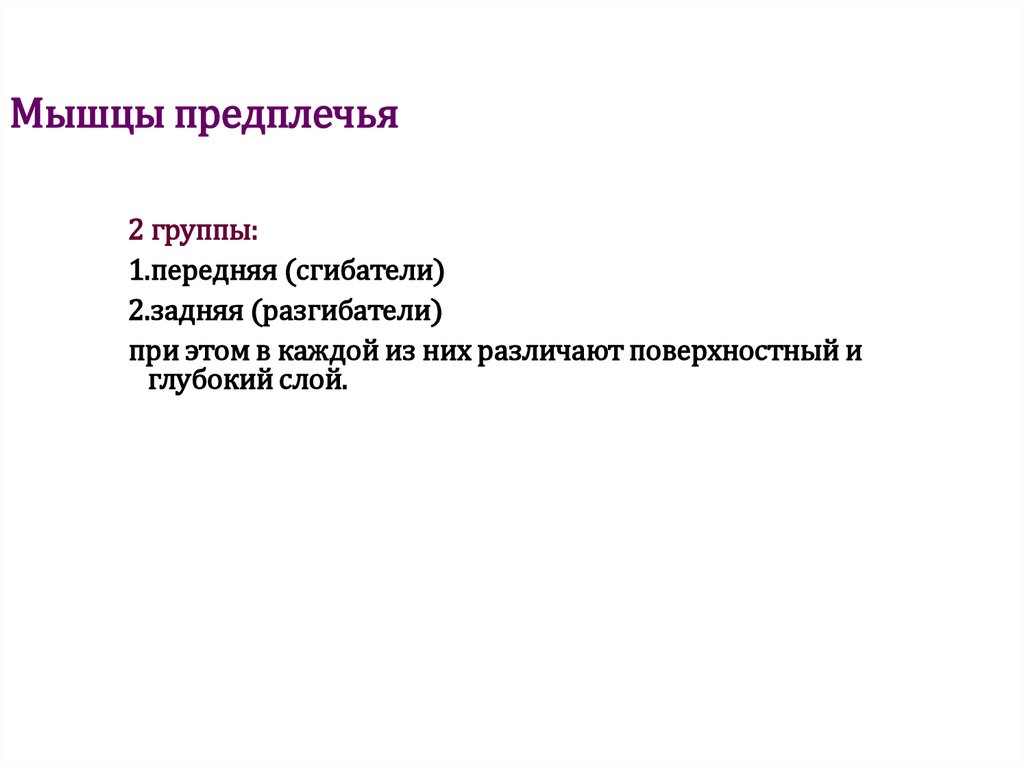 Мышцы предплечья

2 группы:

1.передняя (сгибатели)

2.задняя (разгибатели)

при этом в каждой из них различают поверхностный и глубокий слой.